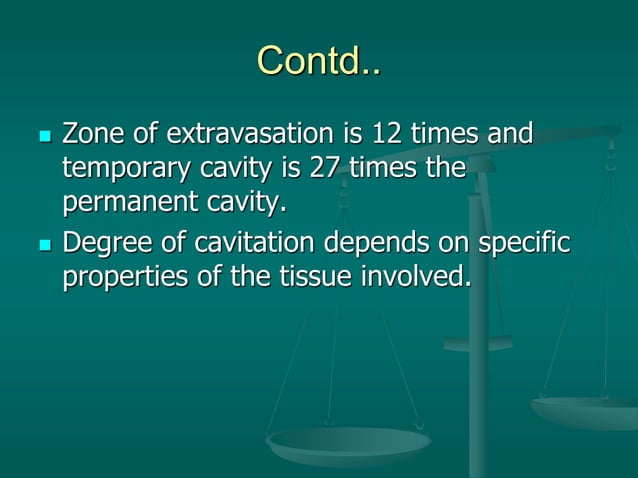 Contd..

- Zone of extravasation is 12 times and temporary cavity is 27 times the permanent cavity.
- Degree of cavitation depends on specific properties of the tissue involved.